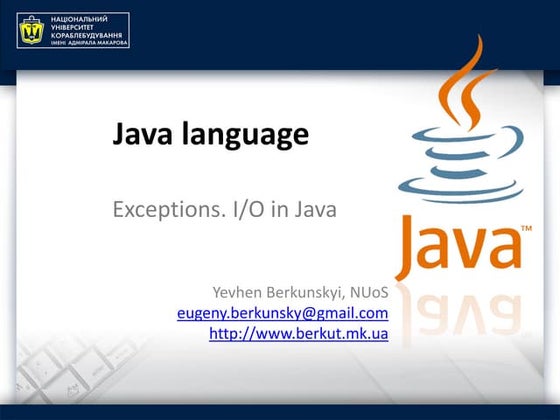 НАЦІОНАЛЬНИЙ УНІВЕРСИТЕТ КОРАБЛЕБУДУВАННЯ ІМЕНІ АДМІРАЛА МАКАРОВА

Java language

Exceptions. I/O in Java

Java™

Yevhen Berkunskyi, NUoS
eugeny.berkunsky@gmail.com
http://www.berkut.mk.ua